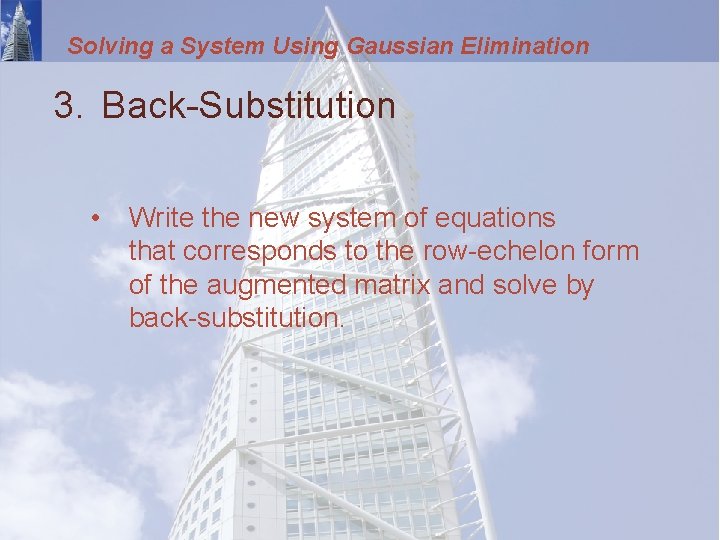 Solving a System Using Gaussian Elimination

3. Back-Substitution

• Write the new system of equations that corresponds to the row-echelon form of the augmented matrix and solve by back-substitution.